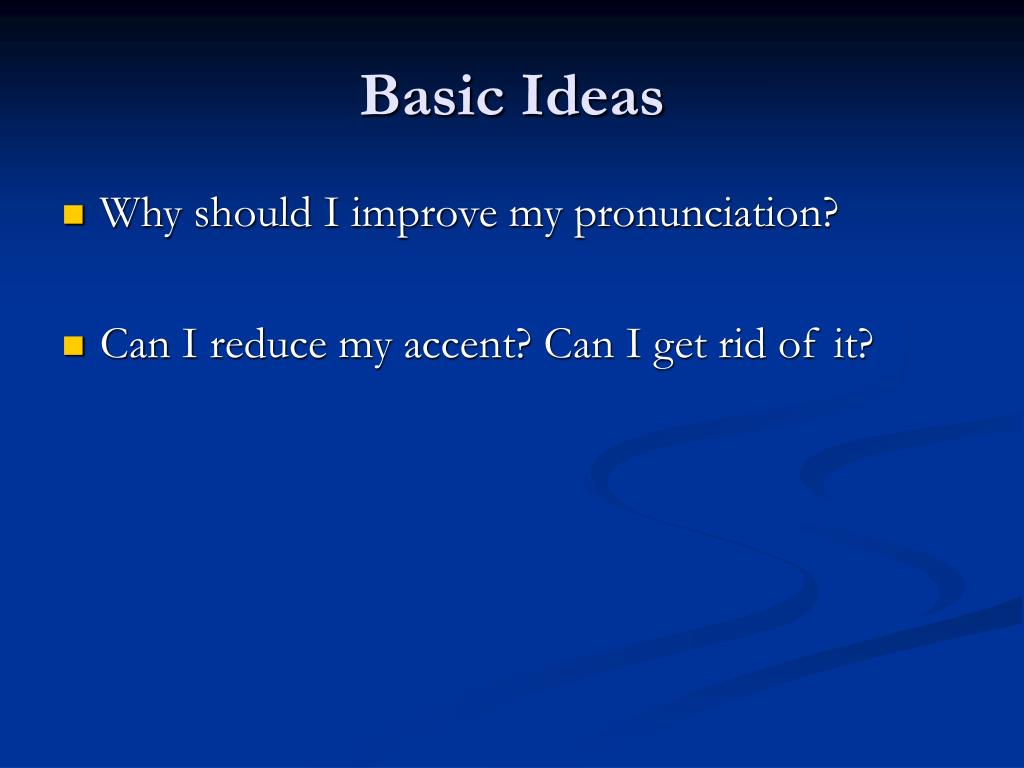 Basic Ideas

Why should I improve my pronunciation?

Can I reduce my accent? Can I get rid of it?